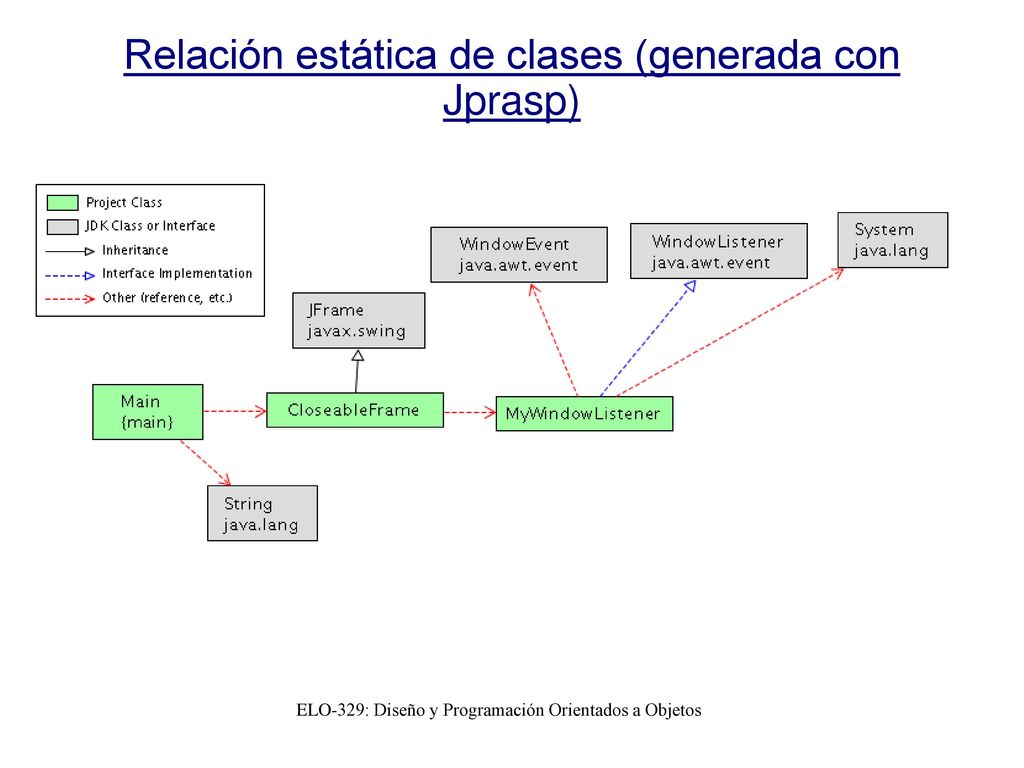 Relación estática de clases (generada con Jprasp)

Project Class
JDK Class or Interface
Inheritance
Interface Implementation
Other (reference, etc.)

WindowEvent
java.awt.event

WindowListener
java.awt.event

System
java.lang

JFrame
javax.swing

Main
{main}

CloseableFrame

MyWindowListener

String
java.lang

ELO-329: Diseño y Programación Orientados a Objetos